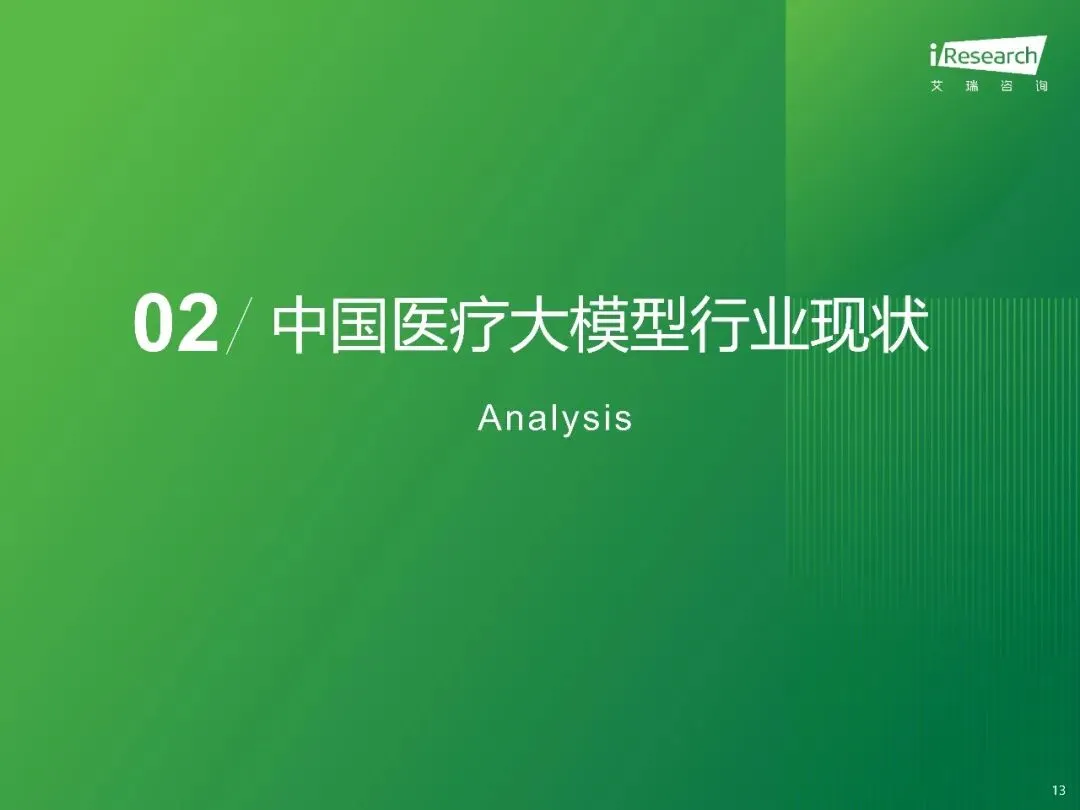 iResearch
艾瑞咨询

02/ 中国医疗大模型行业现状

Analysis

13